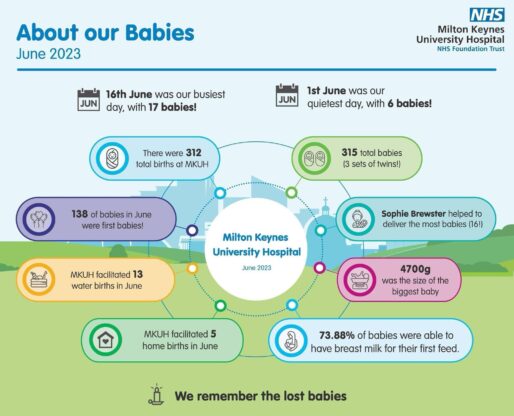 About our Babies
June 2023

NHS
Milton Keynes University Hospital
NHS Foundation Trust

JUN 16th June was our busiest day, with 17 babies!

JUN 1st June was our quietest day, with 6 babies!

There were 312 total births at MKUH

315 total babies (3 sets of twins!)

138 of babies in June were first babies!

Sophie Brewster helped to deliver the most babies (16!)

Milton Keynes University Hospital
June 2023

MKUH facilitated 13 water births in June

4700g was the size of the biggest baby

MKUH facilitated 5 home births in June

73.88% of babies were able to have breast milk for their first feed.

We remember the lost babies